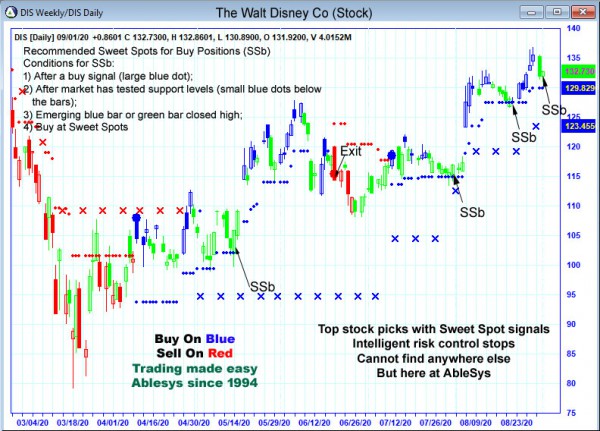 DIS Weekly/DIS Daily
The Walt Disney Co (Stock)

DIS [Daily] 09/01/20 +0.8601 C 132.7300, H 132.8601, L 130.8900, O 131.9200, V 4.0152M

Recommended Sweet Spots for Buy Positions (SSb)
Conditions for SSb:
1) After a buy signal (large blue dot);
2) After market has tested support levels (small blue dots below the bars);
3) Emerging blue bar or green bar closed high;
4) Buy at Sweet Spots

Exit
SSb
SSb
SSb
SSb

Buy On Blue
Sell On Red
Trading made easy
Ablesys since 1994

Top stock picks with Sweet Spot signals
Intelligent risk control stops
Cannot find anywhere else
But here at AbleSys

140
135
132.730
129.829
125
123.455
120
115
110
105
100
95
90
85
80
75

03/04/20 03/18/20 04/01/20 04/16/20 04/30/20 05/14/20 05/29/20 06/12/20 06/26/20 07/12/20 07/26/20 08/09/20 08/23/20